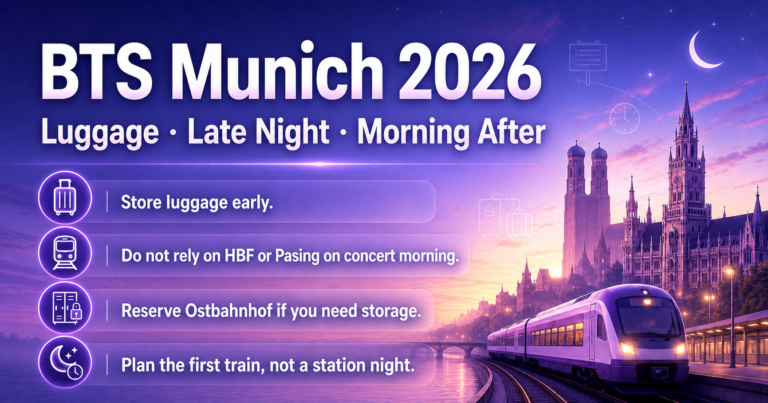 BTS Munich 2026

Luggage · Late Night · Morning After

Store luggage early.

Do not rely on HBF or Pasing on concert morning.

Reserve Ostbahnhof if you need storage.

Plan the first train, not a station night.